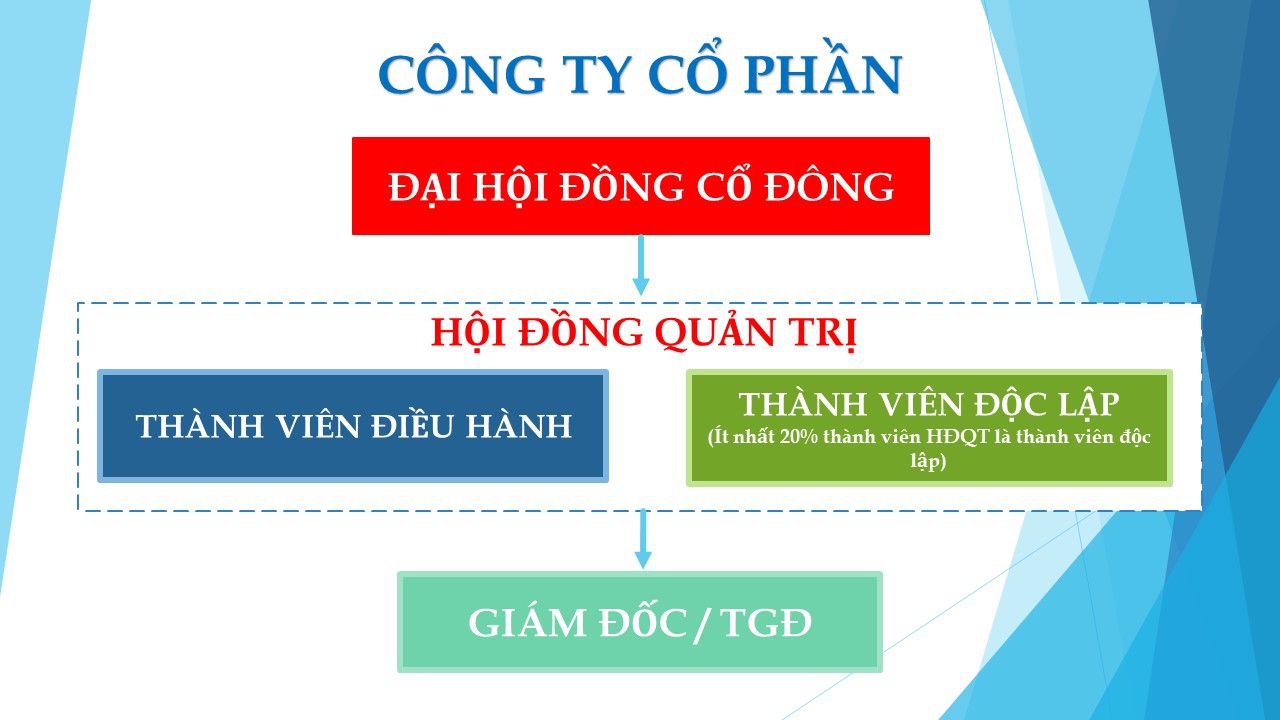 CÔNG TY CỔ PHẦN

ĐẠI HỘI ĐỒNG CỔ ĐÔNG

HỘI ĐỒNG QUẢN TRỊ

THÀNH VIÊN ĐIỀU HÀNH

THÀNH VIÊN ĐỘC LẬP
(Ít nhất 20% thành viên HĐQT là thành viên độc lập)

GIÁM ĐỐC / TGĐ